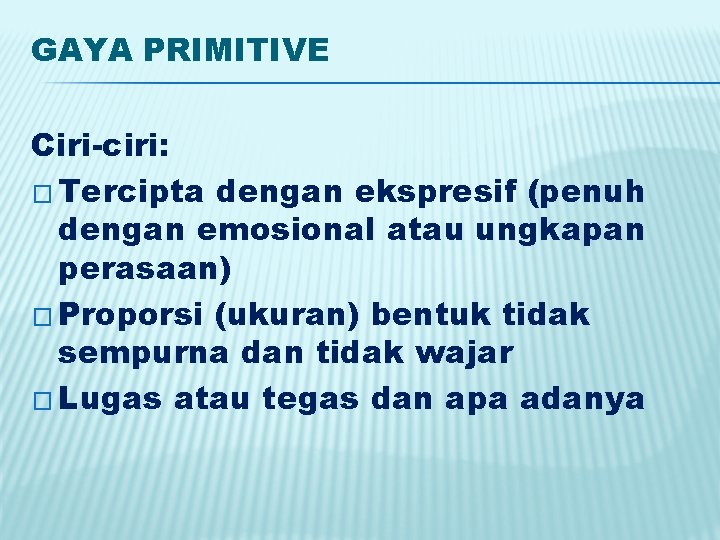 GAYA PRIMITIVE

Ciri-ciri:

□ Tercipta dengan ekspresif (penuh dengan emosional atau ungkapan perasaan)
□ Proporsi (ukuran) bentuk tidak sempurna dan tidak wajar
□ Lugas atau tegas dan apa adanya